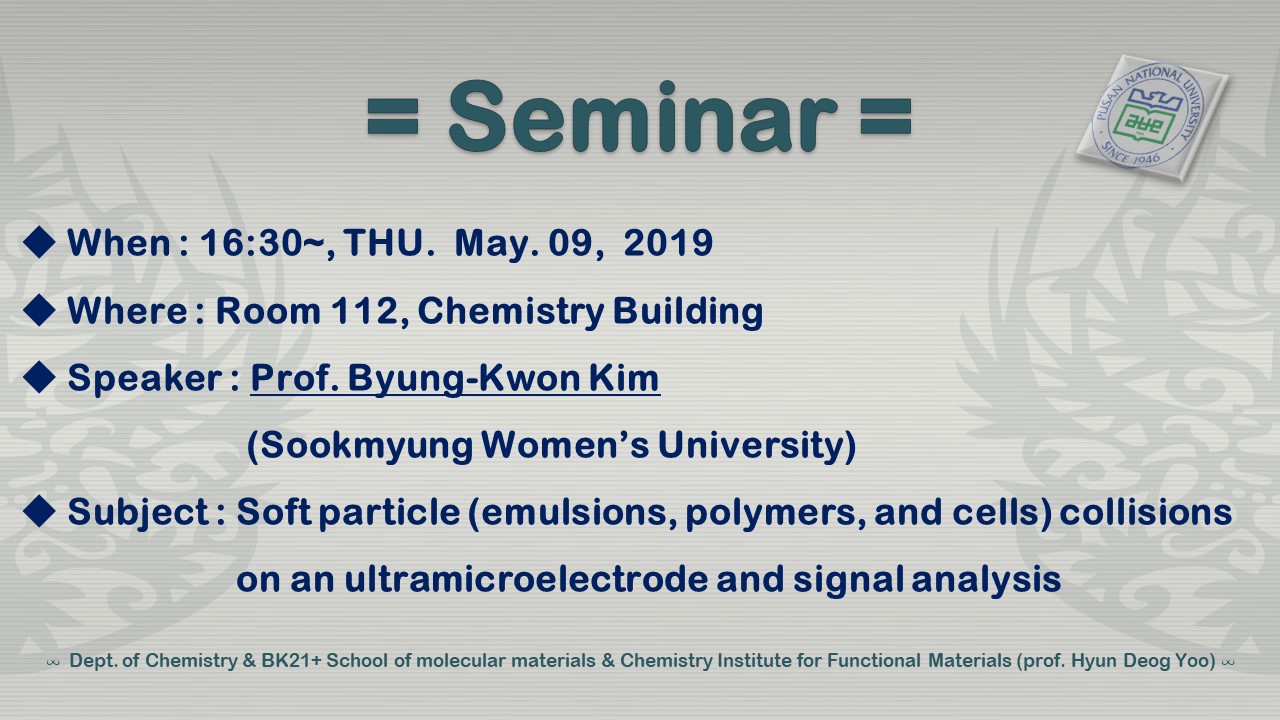 = Seminar =

PUSAN NATIONAL UNIVERSITY
SINCE 1946

◆ When : 16:30~, THU. May. 09, 2019

◆ Where : Room 112, Chemistry Building

◆ Speaker : Prof. Byung-Kwon Kim
(Sookmyung Women's University)

◆ Subject : Soft particle (emulsions, polymers, and cells) collisions on an ultramicroelectrode and signal analysis

∞ Dept. of Chemistry & BK21+ School of molecular materials & Chemistry Institute for Functional Materials (prof. Hyun Deog Yoo) ∞